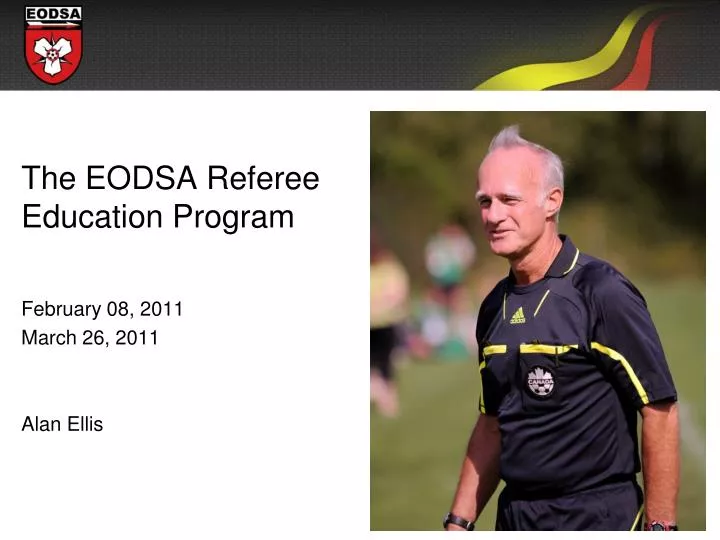 EODSA

The EODSA Referee Education Program

February 08, 2011
March 26, 2011

Alan Ellis

adidas

CANADA